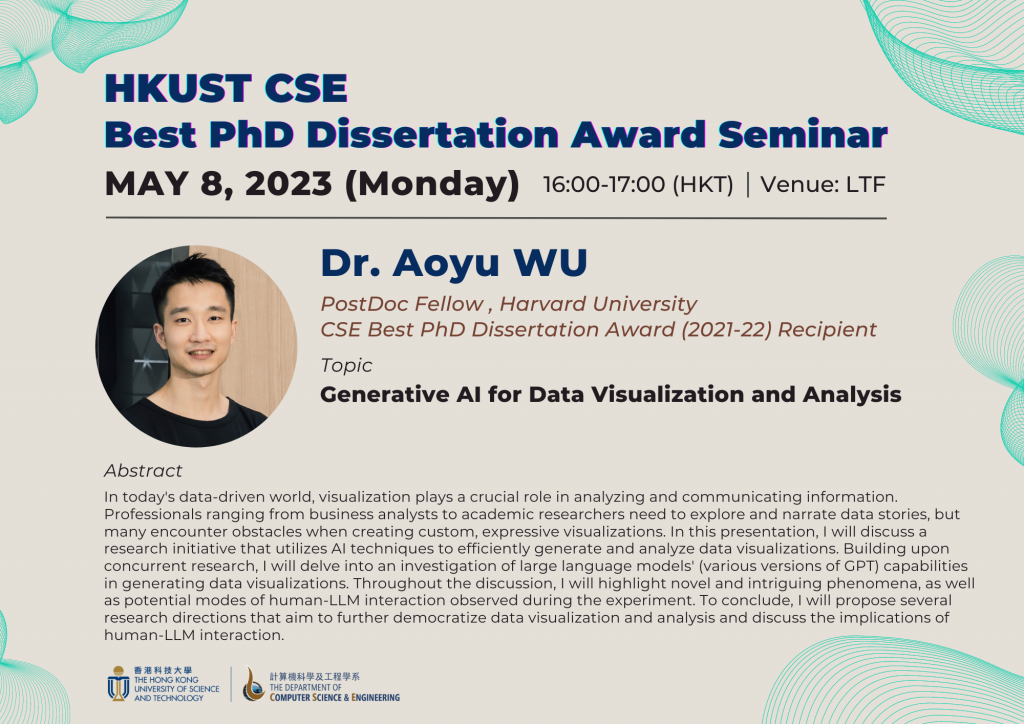 HKUST CSE
Best PhD Dissertation Award Seminar

MAY 8, 2023 (Monday) 16:00-17:00 (HKT) | Venue: LTF

Dr. Aoyu WU

PostDoc Fellow , Harvard University
CSE Best PhD Dissertation Award (2021-22) Recipient

Topic

Generative AI for Data Visualization and Analysis

Abstract

In today's data-driven world, visualization plays a crucial role in analyzing and communicating information. Professionals ranging from business analysts to academic researchers need to explore and narrate data stories, but many encounter obstacles when creating custom, expressive visualizations. In this presentation, I will discuss a research initiative that utilizes AI techniques to efficiently generate and analyze data visualizations. Building upon concurrent research, I will delve into an investigation of large language models' (various versions of GPT) capabilities in generating data visualizations. Throughout the discussion, I will highlight novel and intriguing phenomena, as well as potential modes of human-LLM interaction observed during the experiment. To conclude, I will propose several research directions that aim to further democratize data visualization and analysis and discuss the implications of human-LLM interaction.

香港科技大學
THE HONG KONG UNIVERSITY OF SCIENCE AND TECHNOLOGY

計算機科學及工程學系
THE DEPARTMENT OF COMPUTER SCIENCE & ENGINEERING